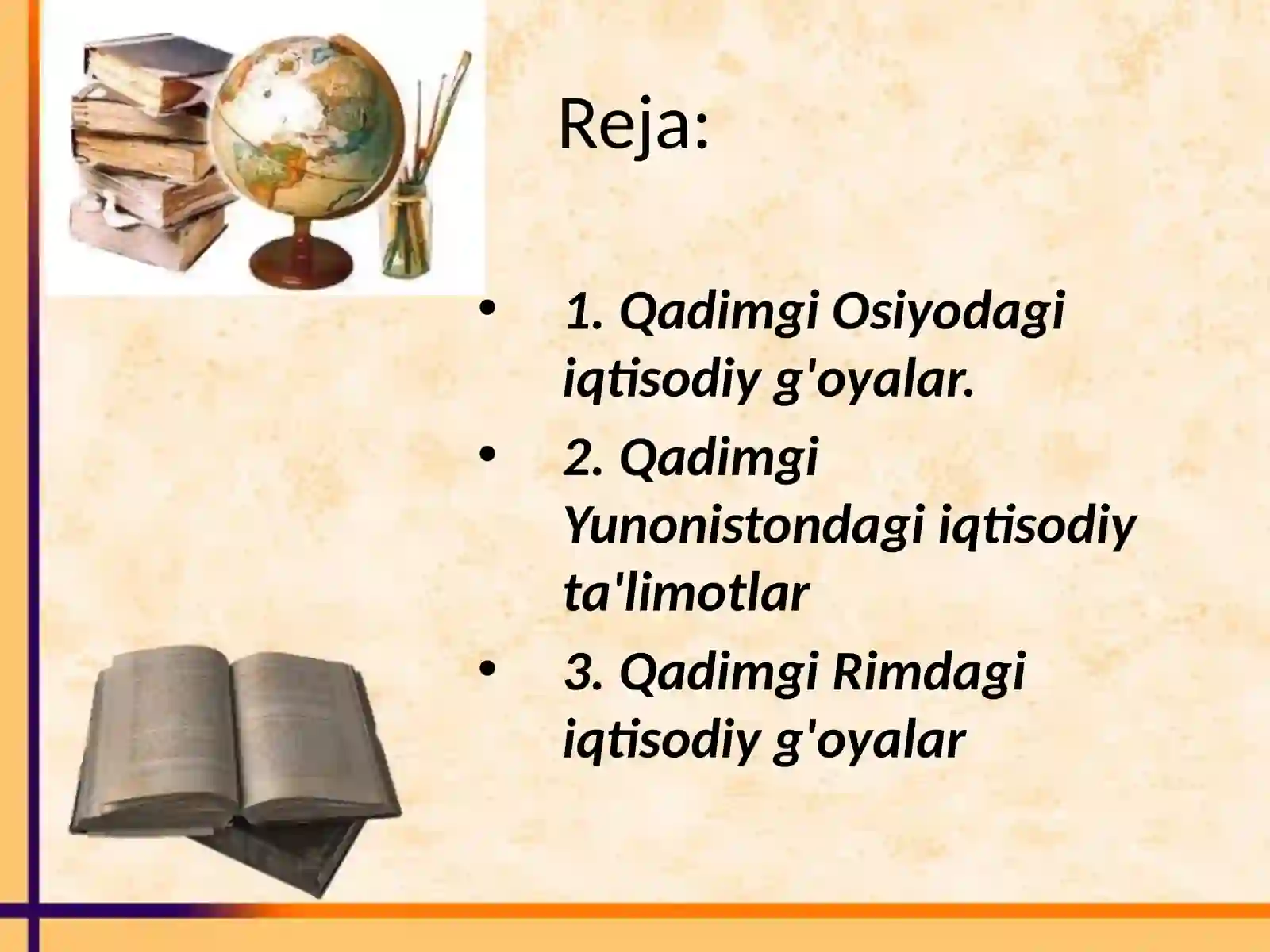 Reja:

• 1. Qadimgi Osiyodagi iqtisodiy g'oyalar.
• 2. Qadimgi Yunonistondagi iqtisodiy ta'limotlar
• 3. Qadimgi Rimdagi iqtisodiy g'oyalar